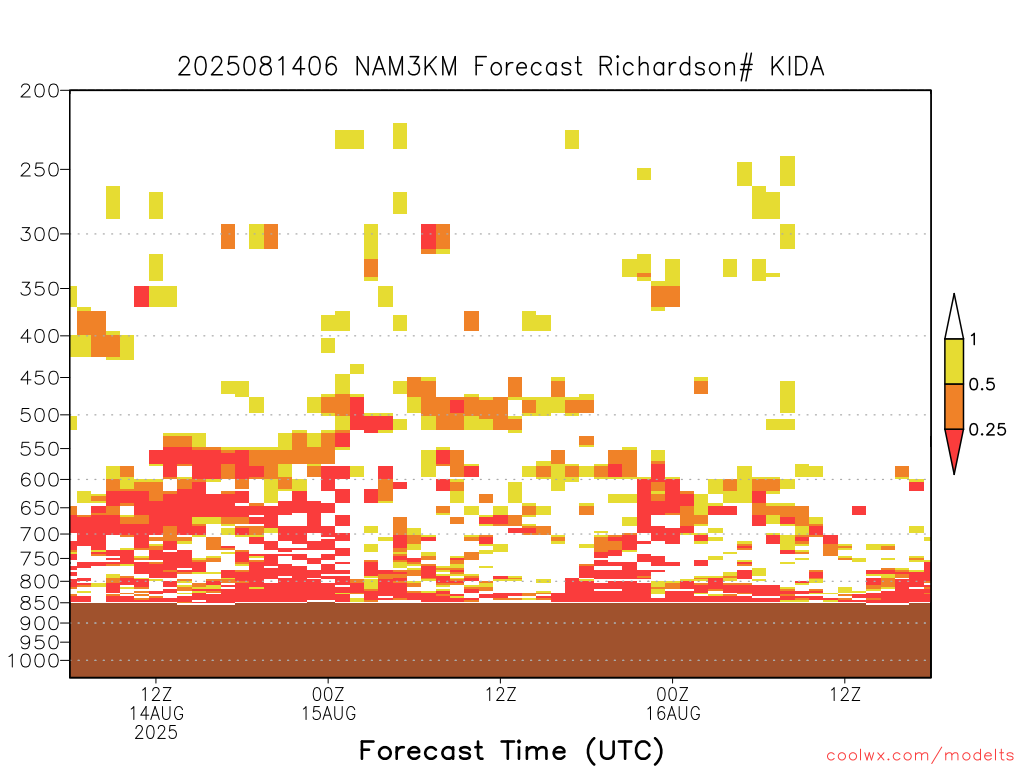 2025081406 NAM3KM Forecast Richardson# KIDA

200
250
300
350
400
450
500
550
600
650
700
750
800
850
900
950
1000

1
0.5
0.25

12Z
14AUG
2025
00Z
15AUG
12Z
00Z
16AUG
12Z

Forecast Time (UTC)

coolwx.com/modelts